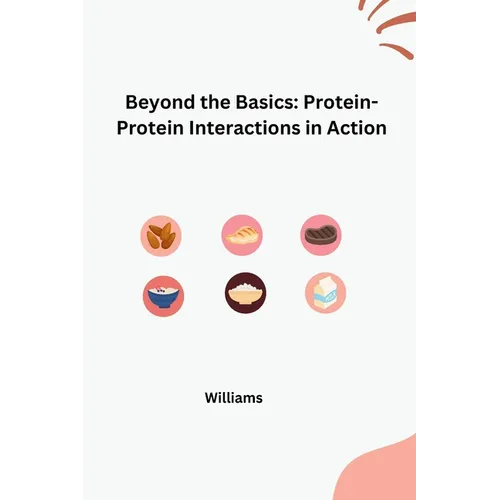 Beyond the Basics: Protein-Protein Interactions in Action

Williams